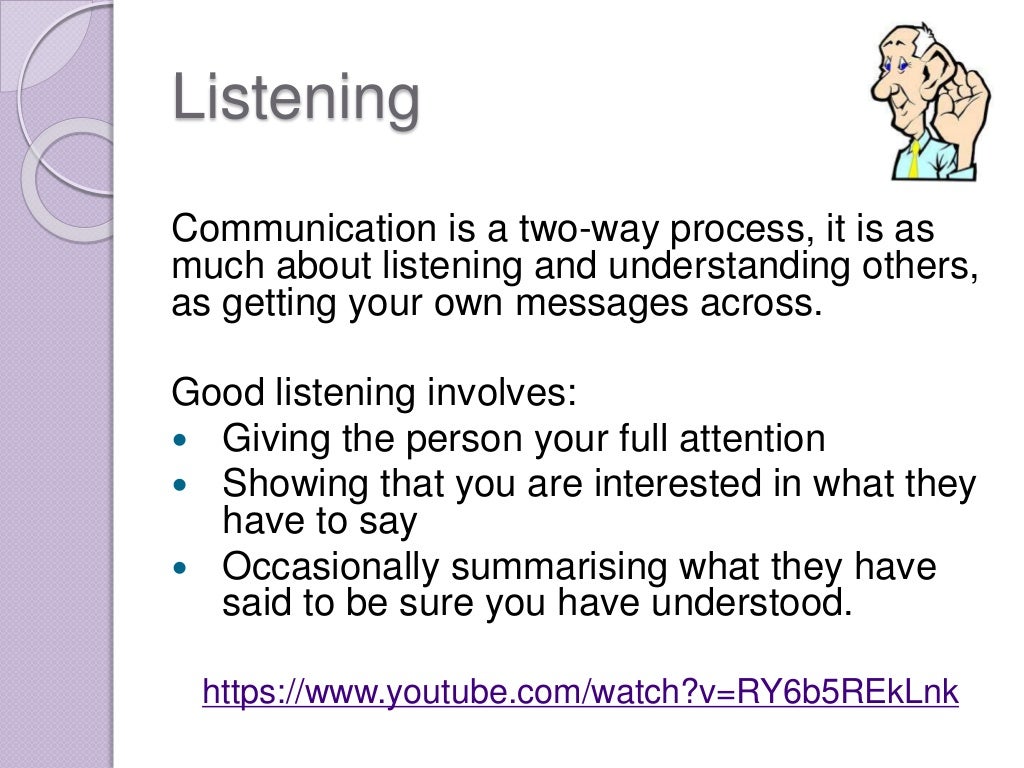 Listening

Communication is a two-way process, it is as much about listening and understanding others, as getting your own messages across.

Good listening involves:
- Giving the person your full attention
- Showing that you are interested in what they have to say
- Occasionally summarising what they have said to be sure you have understood.

https://www.youtube.com/watch?v=RY6b5REkLnk